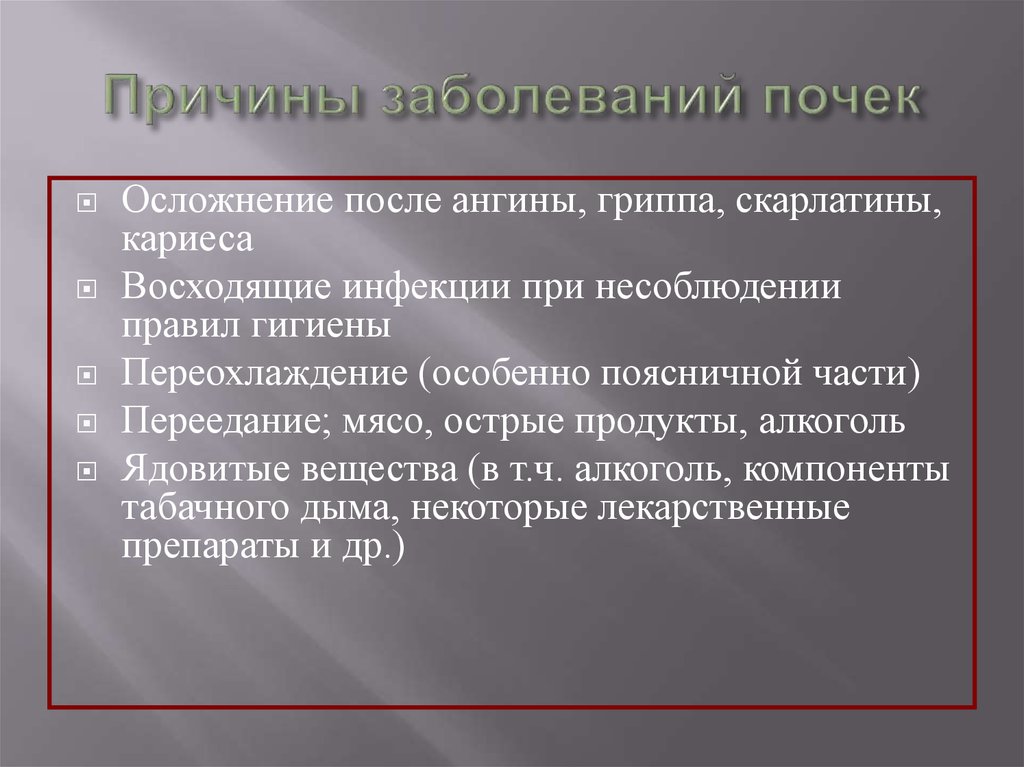 Причины заболеваний почек

Осложнение после ангины, гриппа, скарлатины, кариеса

Восходящие инфекции при несоблюдении правил гигиены

Переохлаждение (особенно поясничной части)

Переедание; мясо, острые продукты, алкоголь

Ядовитые вещества (в т.ч. алкоголь, компоненты табачного дыма, некоторые лекарственные препараты и др.)